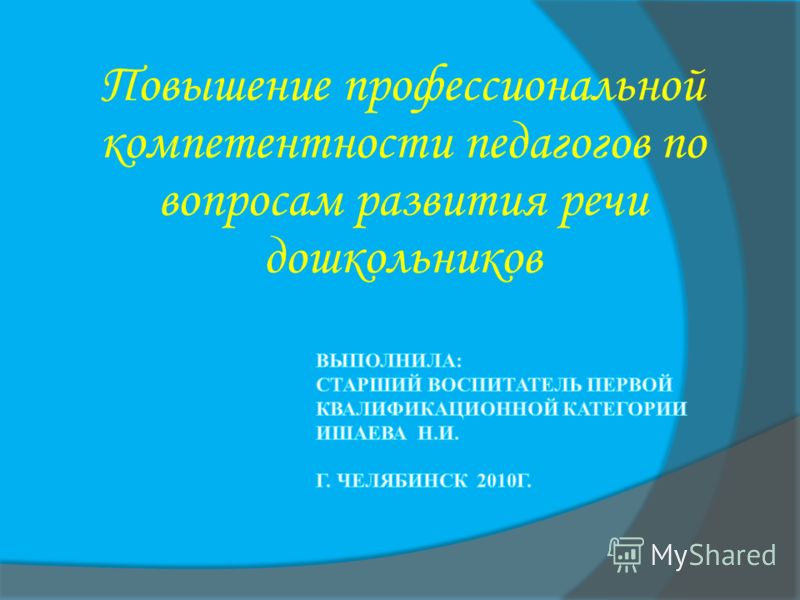 Повышение профессиональной компетентности педагогов по вопросам развития речи дошкольников

ВЫПОЛНИЛА:
СТАРШИЙ ВОСПИТАТЕЛЬ ПЕРВОЙ КВАЛИФИКАЦИОННОЙ КАТЕГОРИИ
ИШАЕВА Н.И.

Г. ЧЕЛЯБИНСК 2010Г.

MyShared